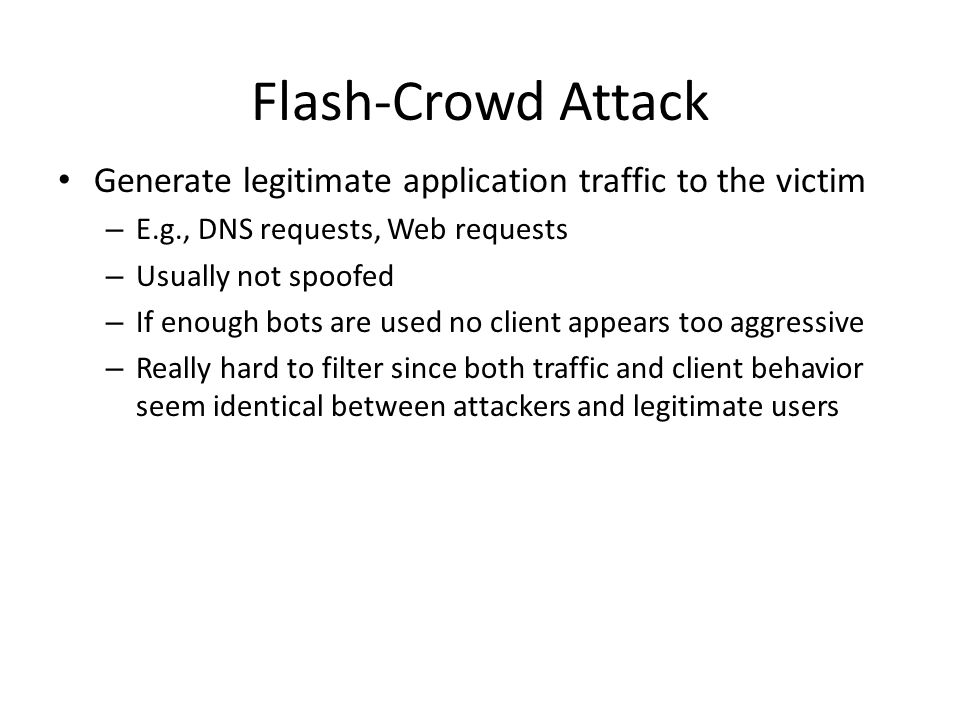 Flash-Crowd Attack

• Generate legitimate application traffic to the victim
  – E.g., DNS requests, Web requests
  – Usually not spoofed
  – If enough bots are used no client appears too aggressive
  – Really hard to filter since both traffic and client behavior seem identical between attackers and legitimate users